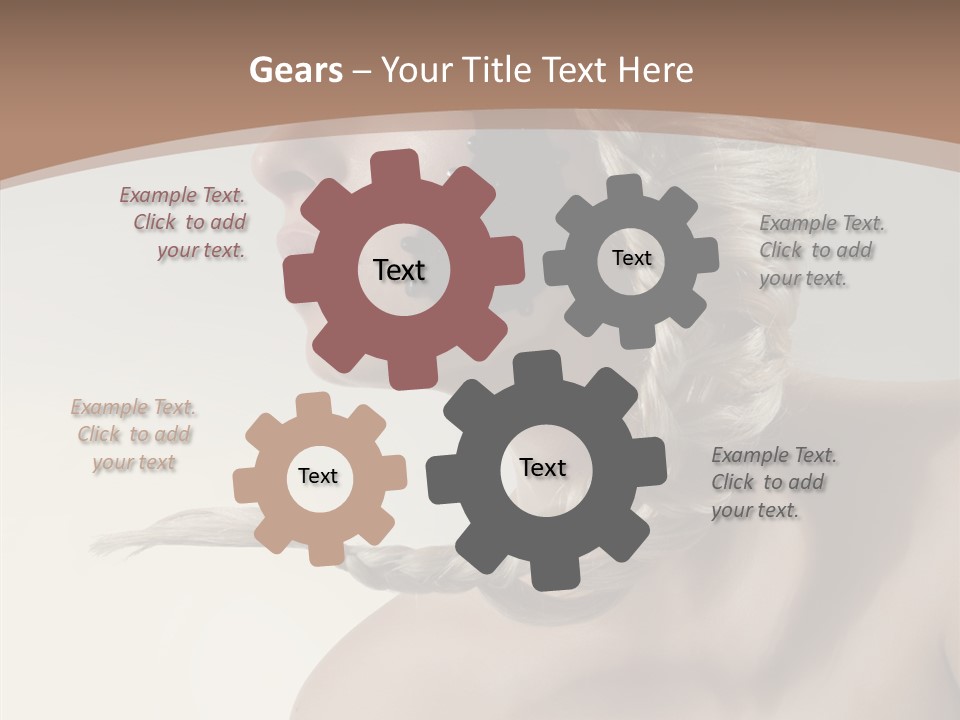 Gears – Your Title Text Here

Example Text. Click to add your text.

Text

Text

Example Text. Click to add your text.

Example Text. Click to add your text

Text

Text

Example Text. Click to add your text.